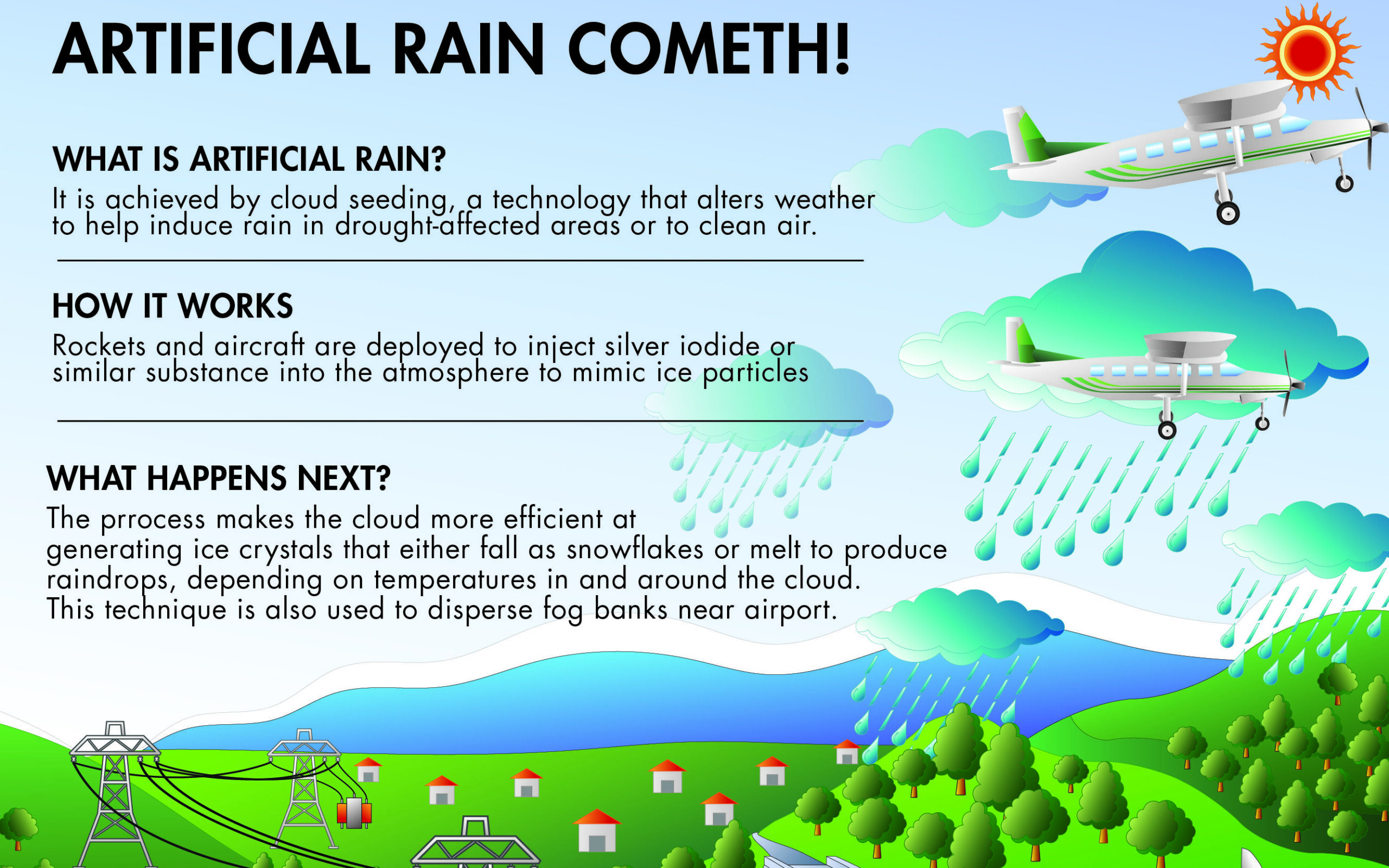 ARTIFICIAL RAIN COMETH!

WHAT IS ARTIFICIAL RAIN?

It is achieved by cloud seeding, a technology that alters weather to help induce rain in drought-affected areas or to clean air.

HOW IT WORKS

Rockets and aircraft are deployed to inject silver iodide or similar substance into the atmosphere to mimic ice particles

WHAT HAPPENS NEXT?

The prrocess makes the cloud more efficient at generating ice crystals that either fall as snowflakes or melt to produce raindrops, depending on temperatures in and around the cloud. This technique is also used to disperse fog banks near airport.